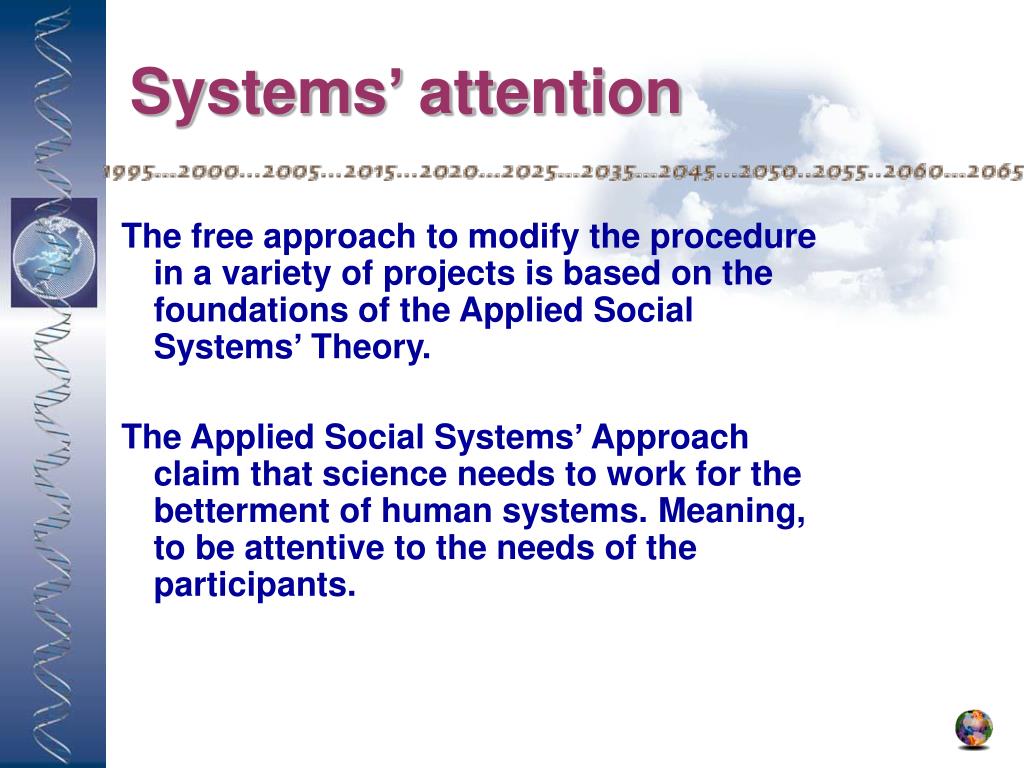 Systems' attention

1995...2000...2005...2015...2020...2025...2035...2045...2050..2055..2060...2065

The free approach to modify the procedure in a variety of projects is based on the foundations of the Applied Social Systems' Theory.

The Applied Social Systems' Approach claim that science needs to work for the betterment of human systems. Meaning, to be attentive to the needs of the participants.